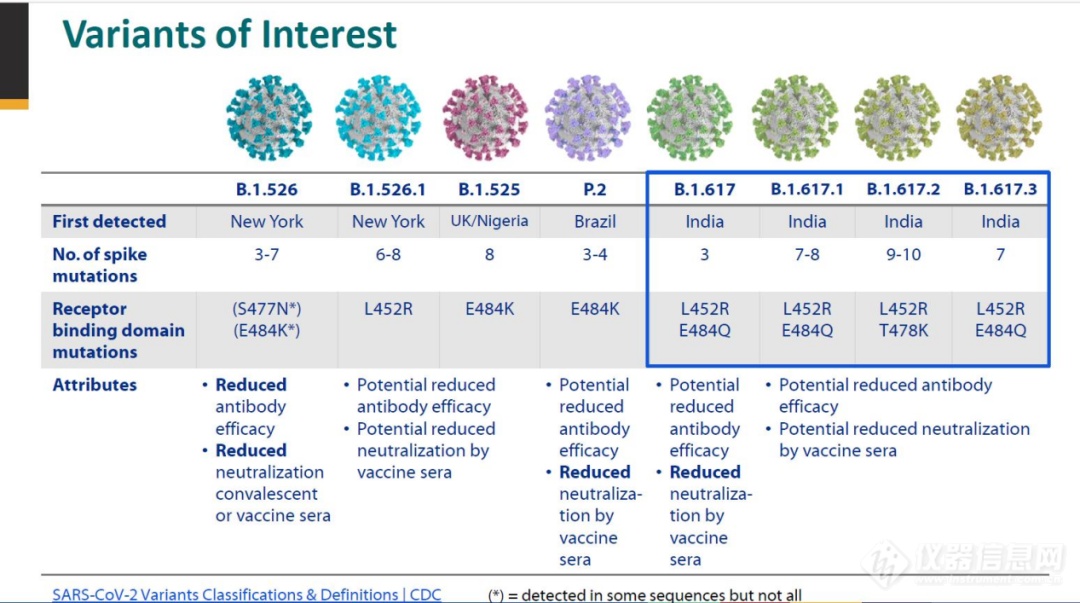 Variants of Interest

| | B.1.526 | B.1.526.1 | B.1.525 | P.2 | B.1.617 | B.1.617.1 | B.1.617.2 | B.1.617.3 |
|---|---|---|---|---|---|---|---|---|
| First detected | New York | New York | UK/Nigeria | Brazil | India | India | India | India |
| No. of spike mutations | 3-7 | 6-8 | 8 | 3-4 | 3 | 7-8 | 9-10 | 7 |
| Receptor binding domain mutations | (S477N*) (E484K*) | L452R | E484K | E484K | L452R E484Q | L452R E484Q | L452R T478K | L452R E484Q |
| Attributes | • Reduced antibody efficacy • Reduced neutralization convalescent or vaccine sera | • Potential reduced antibody efficacy • Potential reduced neutralization by vaccine sera | | • Potential reduced antibody efficacy • Reduced neutralization by vaccine sera | • Potential reduced antibody efficacy • Reduced neutralization by vaccine sera | • Potential reduced antibody efficacy • Potential reduced neutralization by vaccine sera | | |

SARS-CoV-2 Variants Classifications & Definitions | CDC

(*) = detected in some sequences but not all

仪器信息网